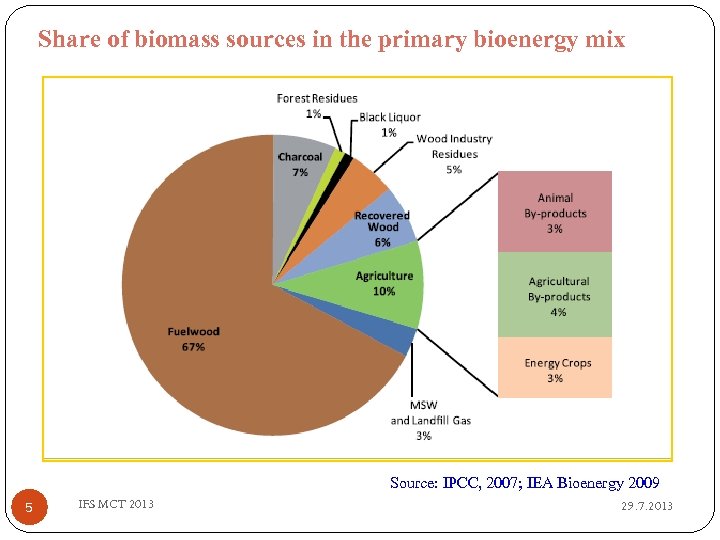 Share of biomass sources in the primary bioenergy mix

Forest Residues
1%

Black Liquor
1%

Wood Industry Residues
5%

Charcoal
7%

Recovered Wood
6%

Agriculture
10%

Fuelwood
67%

MSW and Landfill Gas
3%

Animal By-products
3%

Agricultural By-products
4%

Energy Crops
3%

Source: IPCC, 2007; IEA Bioenergy 2009

5

IFS MCT 2013

29.7.2013